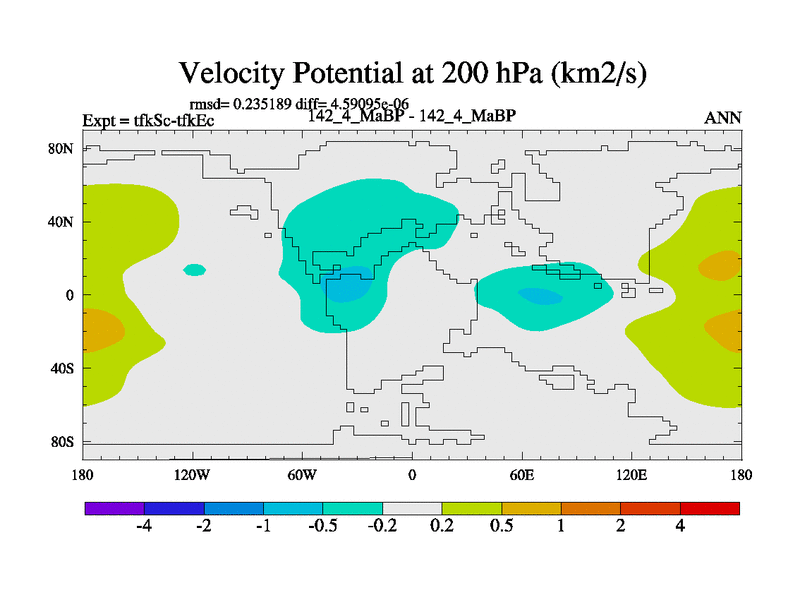 Velocity Potential at 200 hPa (km2/s)

rmsd= 0.235189 diff= 4.59095e-06

Expt = tfkSc-tfkEc

142_4_MaBP - 142_4_MaBP

ANN

80N
40N
0
40S
80S

180
120W
60W
0
60E
120E
180

-4
-2
-1
-0.5
-0.2
0.2
0.5
1
2
4